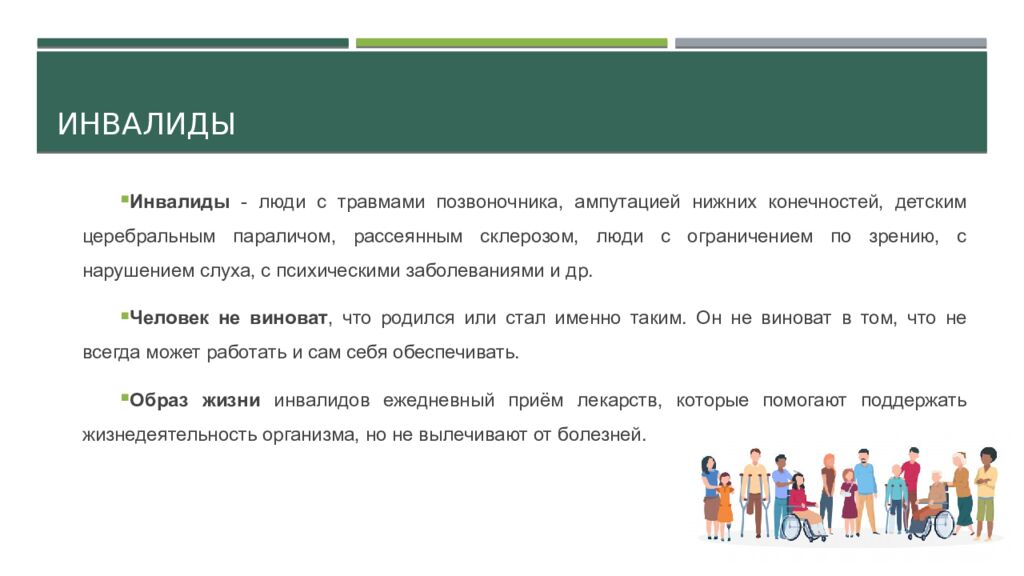 ИНВАЛИДЫ

▪Инвалиды - люди с травмами позвоночника, ампутацией нижних конечностей, детским церебральным параличом, рассеянным склерозом, люди с ограничением по зрению, с нарушением слуха, с психическими заболеваниями и др.

▪Человек не виноват, что родился или стал именно таким. Он не виноват в том, что не всегда может работать и сам себя обеспечивать.

▪Образ жизни инвалидов ежедневный приём лекарств, которые помогают поддержать жизнедеятельность организма, но не вылечивают от болезней.